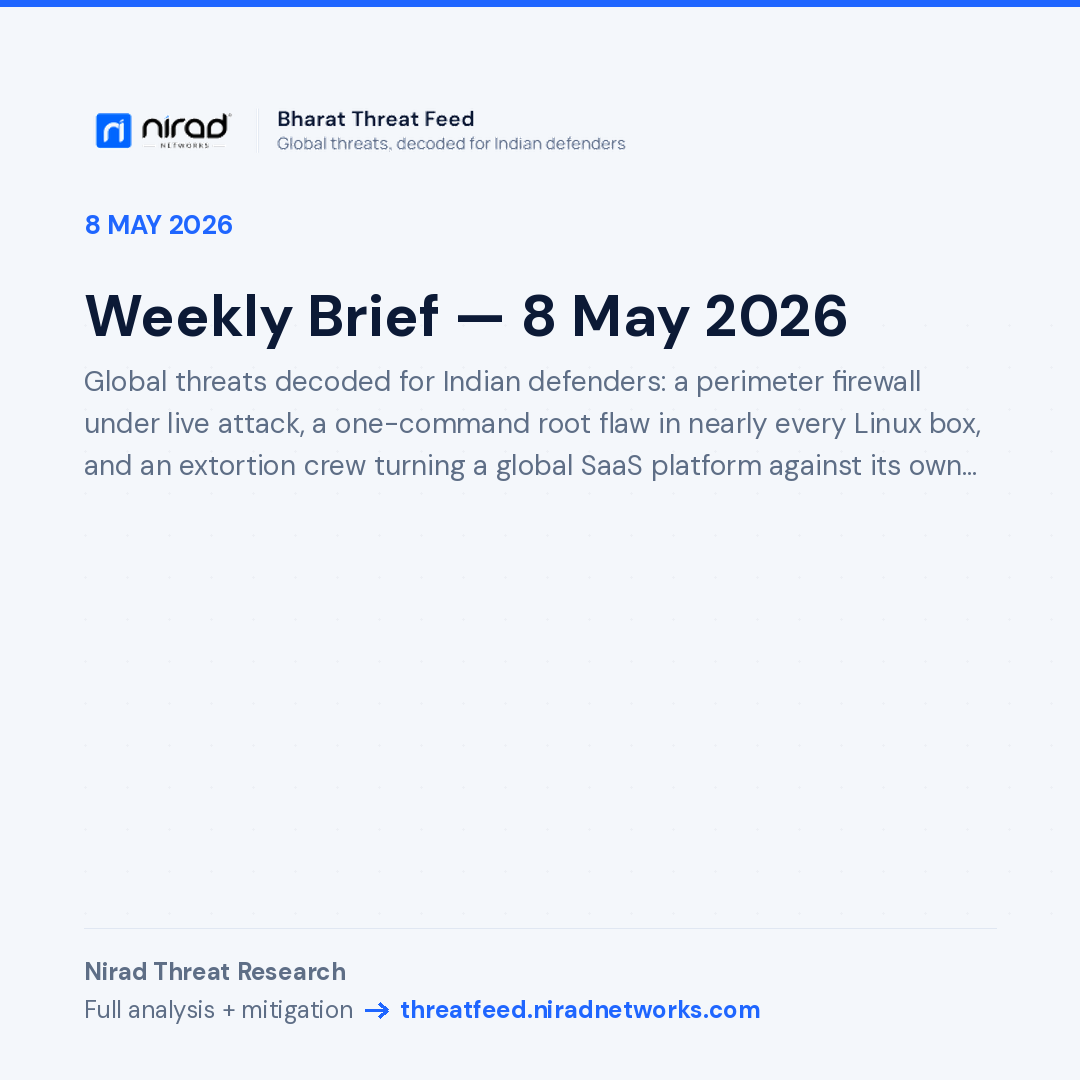 nirad
NETWORKS

Bharat Threat Feed
Global threats, decoded for Indian defenders

8 MAY 2026

Weekly Brief — 8 May 2026

Global threats decoded for Indian defenders: a perimeter firewall under live attack, a one-command root flaw in nearly every Linux box, and an extortion crew turning a global SaaS platform against its own...

Nirad Threat Research
Full analysis + mitigation → threatfeed.niradnetworks.com